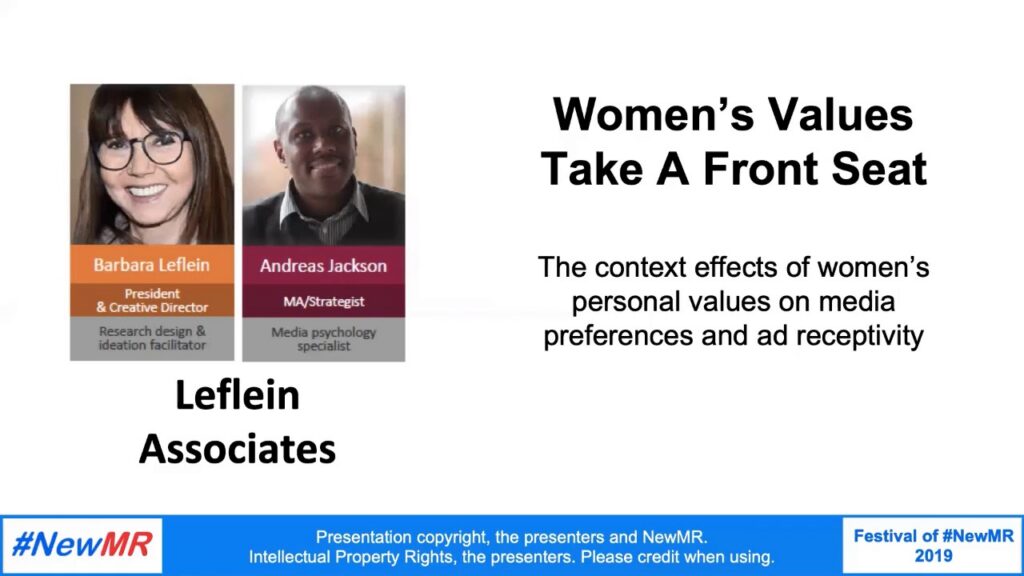 Barbara Leflein

President
& Creative Director

Research design &
ideation facilitator

Andreas Jackson

MA/Strategist

Media psychology
specialist

Leflein
Associates

Women's Values
Take A Front Seat

The context effects of women's personal values on media preferences and ad receptivity

#NewMR

Presentation copyright, the presenters and NewMR.
Intellectual Property Rights, the presenters. Please credit when using.

Festival of #NewMR
2019